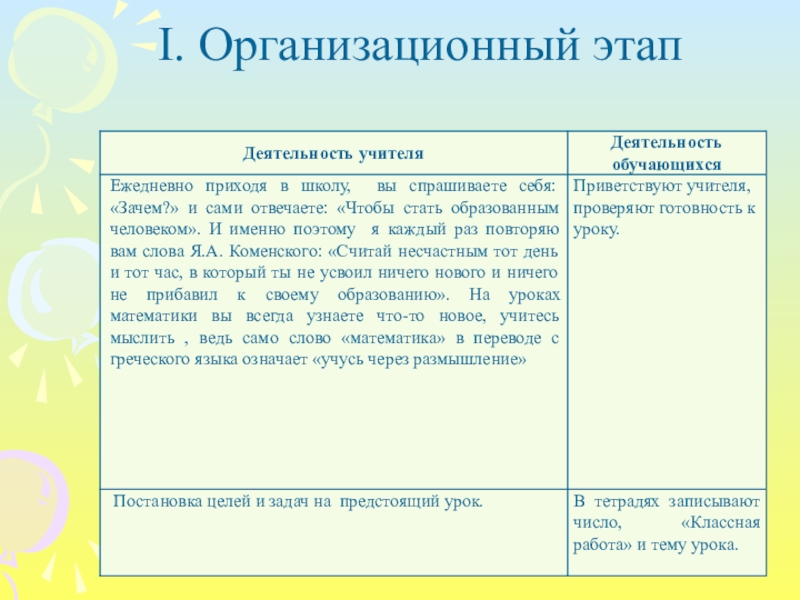 I. Организационный этап

| Деятельность учителя | Деятельность обучающихся |
|---|---|
| Ежедневно приходя в школу, вы спрашиваете себя: «Зачем?» и сами отвечаете: «Чтобы стать образованным человеком». И именно поэтому я каждый раз повторяю вам слова Я.А. Коменского: «Считай несчастным тот день и тот час, в который ты не усвоил ничего нового и ничего не прибавил к своему образованию». На уроках математики вы всегда узнаете что-то новое, учитесь мыслить , ведь само слово «математика» в переводе с греческого языка означает «учусь через размышление» | Приветствуют учителя, проверяют готовность к уроку. |
| Постановка целей и задач на предстоящий урок. | В тетрадях записывают число, «Классная работа» и тему урока. |